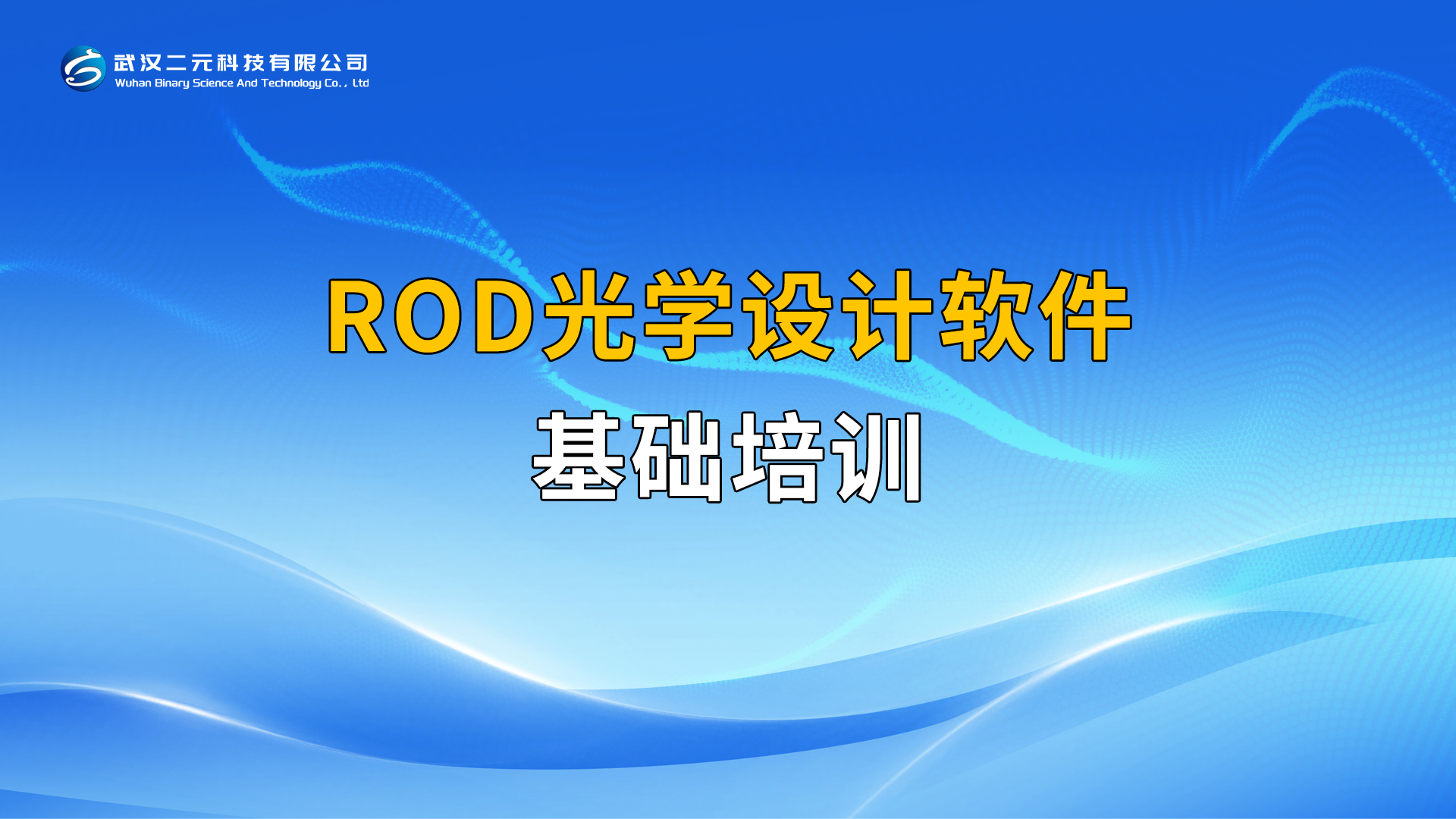 武汉二元科技有限公司
Wuhan Binary Science And Technology Co., Ltd

ROD光学设计软件
基础培训